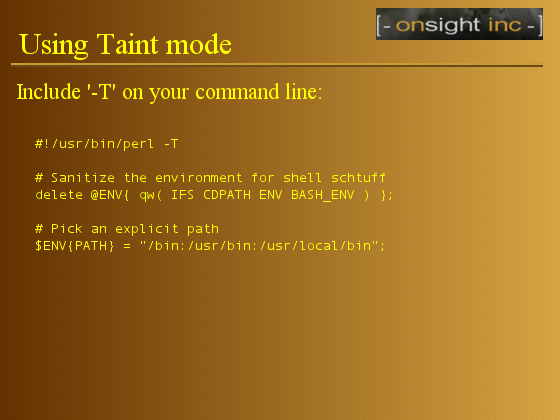 [- onsight inc -]

Using Taint mode

Include '-T' on your command line:

#!/usr/bin/perl -T

# Sanitize the environment for shell schtuff
delete @ENV{ qw( IFS CDPATH ENV BASH_ENV ) };

# Pick an explicit path
$ENV{PATH} = "/bin:/usr/bin:/usr/local/bin";